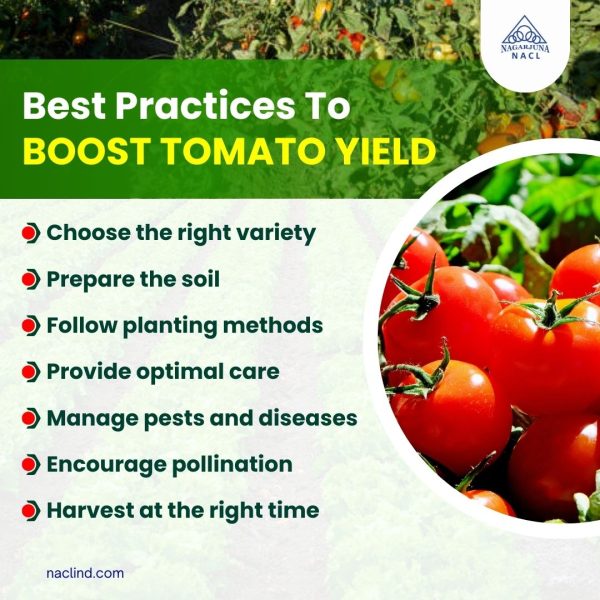 NAGARJUNA
NACL

Best Practices To
BOOST TOMATO YIELD

Choose the right variety
Prepare the soil
Follow planting methods
Provide optimal care
Manage pests and diseases
Encourage pollination
Harvest at the right time

naclind.com